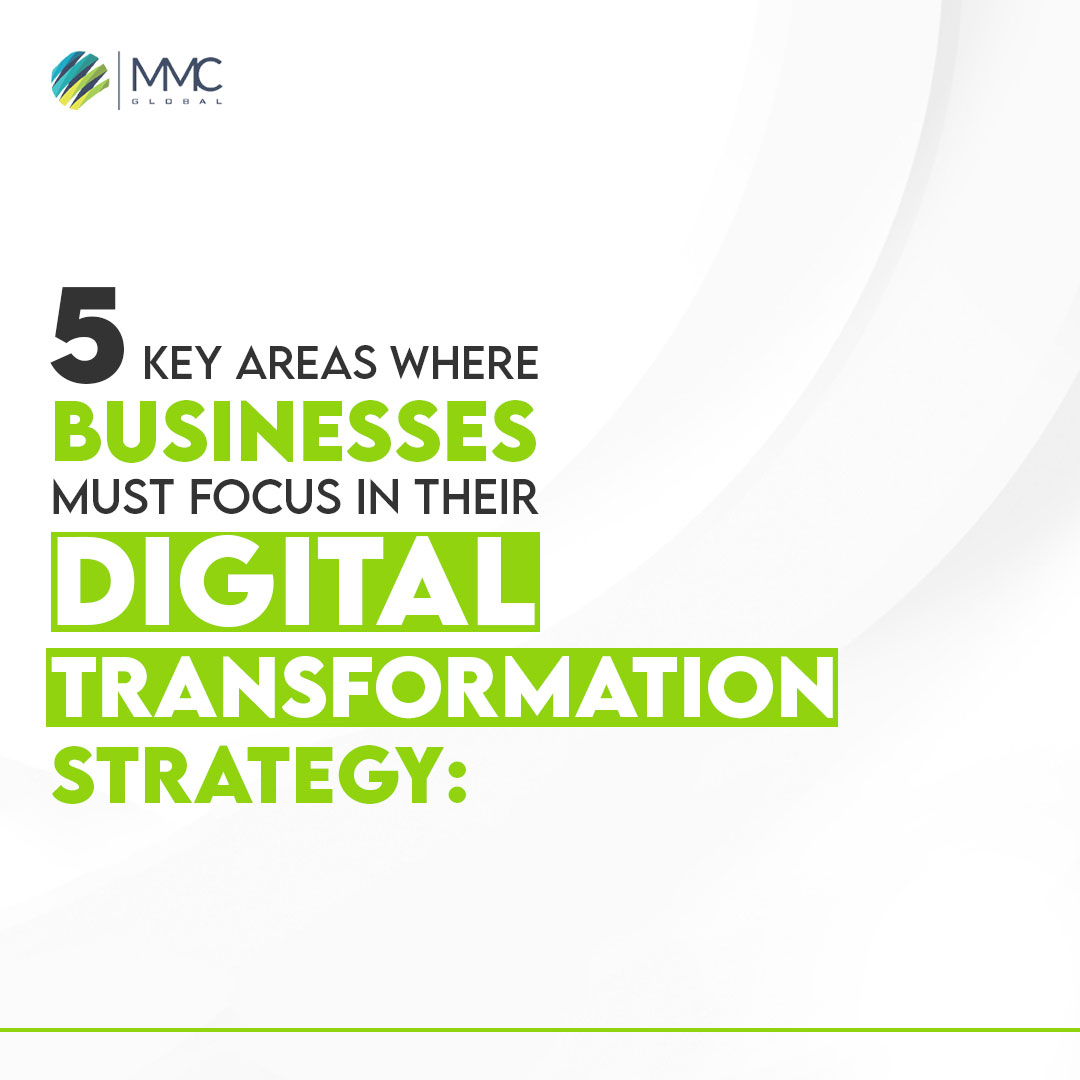 MMC
GLOBAL

5 KEY AREAS WHERE BUSINESSES MUST FOCUS IN THEIR DIGITAL TRANSFORMATION STRATEGY: